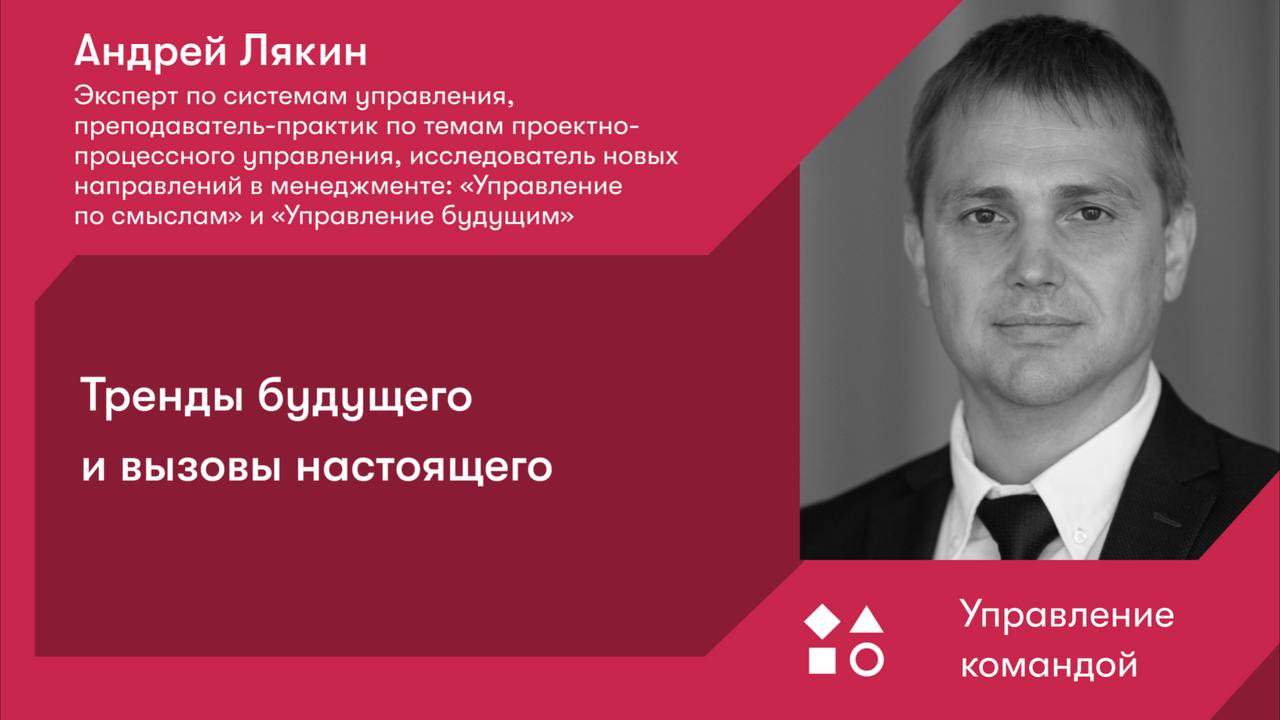 Андрей Лякин

Эксперт по системам управления, преподаватель-практик по темам проектно-процессного управления, исследователь новых направлений в менеджменте: «Управление по смыслам» и «Управление будущим»

Тренды будущего и вызовы настоящего

Управление командой